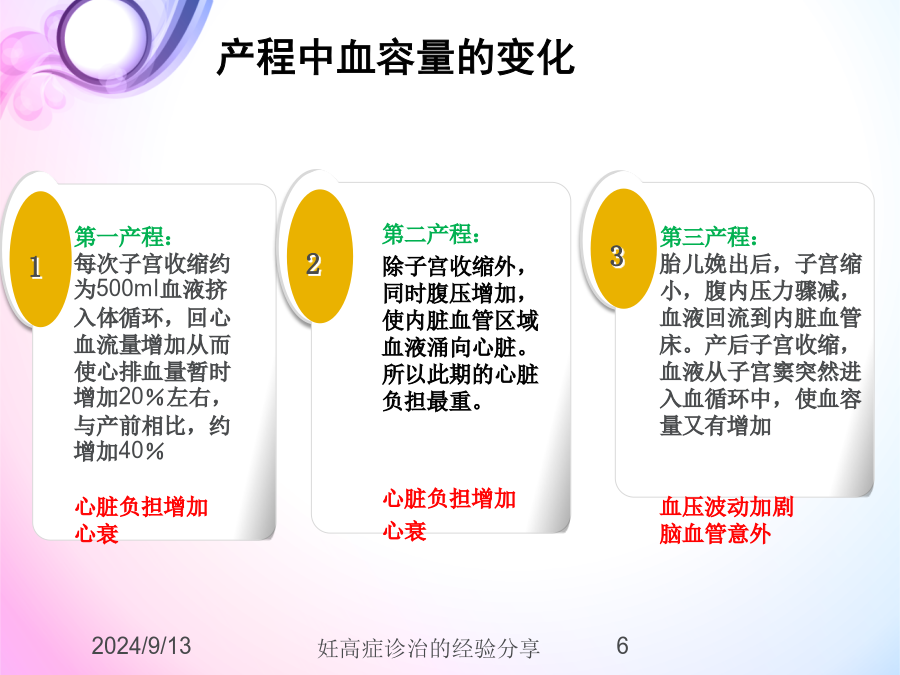 产程中血容量的变化

1

第一产程:
每次子宫收缩约为500ml血液挤入体循环，回心血流量增加从而使心排血量暂时增加20%左右，与产前相比，约增加40%

心脏负担增加
心衰

2

第二产程:
除子宫收缩外，同时腹压增加，使内脏血管区域血液涌向心脏。所以此期的心脏负担最重。

心脏负担增加
心衰

3

第三产程:
胎儿娩出后，子宫缩小，腹内压力骤减，血液回流到内脏血管床。产后子宫收缩，血液从子宫窦突然进入血循环中，使血容量又有增加

血压波动加剧
脑血管意外

2024/9/13

妊高症诊治的经验分享

6